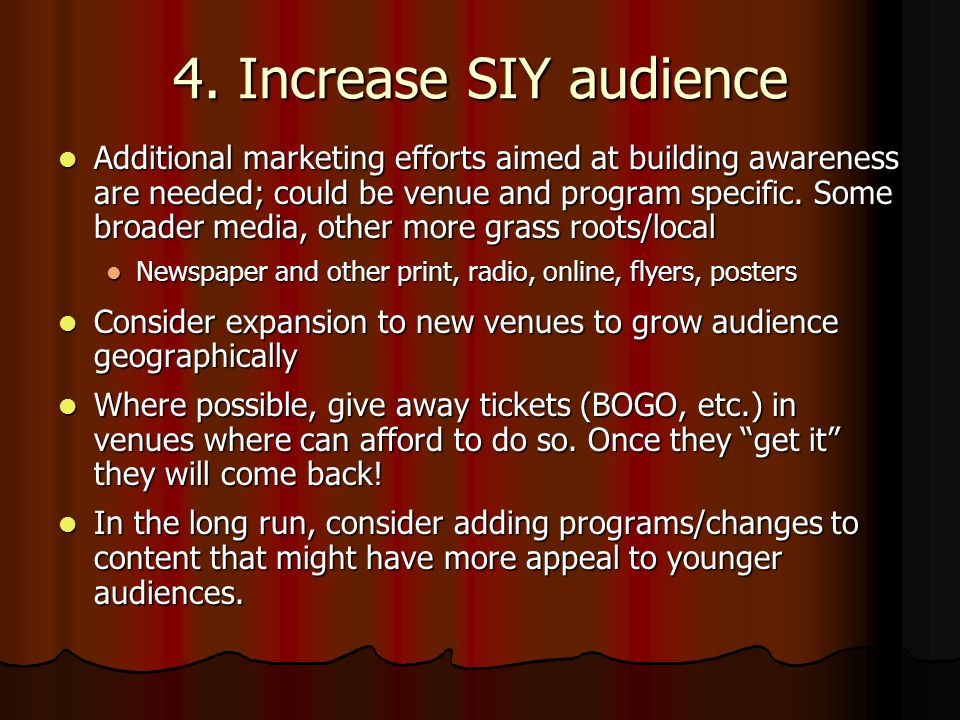 4. Increase SIY audience

- Additional marketing efforts aimed at building awareness are needed; could be venue and program specific. Some broader media, other more grass roots/local
  - Newspaper and other print, radio, online, flyers, posters
- Consider expansion to new venues to grow audience geographically
- Where possible, give away tickets (BOGO, etc.) in venues where can afford to do so. Once they “get it” they will come back!
- In the long run, consider adding programs/changes to content that might have more appeal to younger audiences.